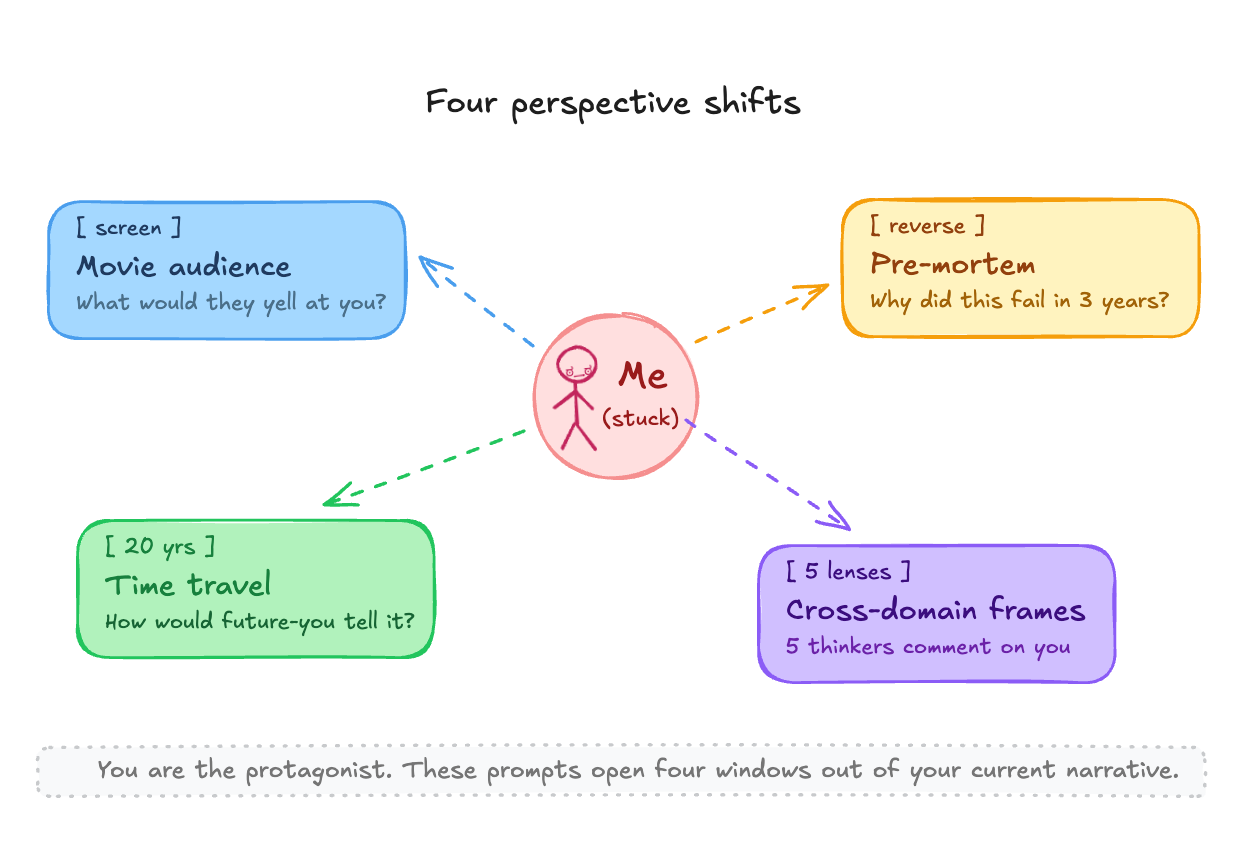 Four perspective shifts

[ screen ]
Movie audience
What would they yell at you?

[ reverse ]
Pre-mortem
Why did this fail in 3 years?

Me
(stuck)

[ 20 yrs ]
Time travel
How would future-you tell it?

[ 5 lenses ]
Cross-domain frames
5 thinkers comment on you

You are the protagonist. These prompts open four windows out of your current narrative.